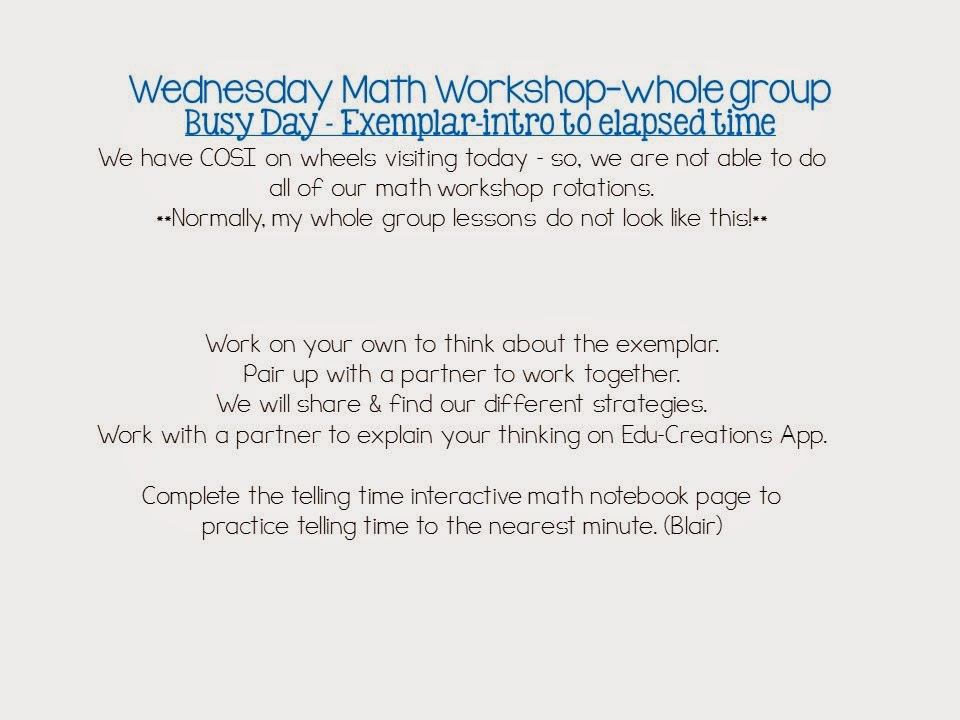 Wednesday Math Workshop-whole group
Busy Day - Exemplar-intro to elapsed time

We have COSI on wheels visiting today - so, we are not able to do all of our math workshop rotations.
**Normally, my whole group lessons do not look like this!**

Work on your own to think about the exemplar.
Pair up with a partner to work together.
We will share & find our different strategies.
Work with a partner to explain your thinking on Edu-Creations App.

Complete the telling time interactive math notebook page to practice telling time to the nearest minute. (Blair)